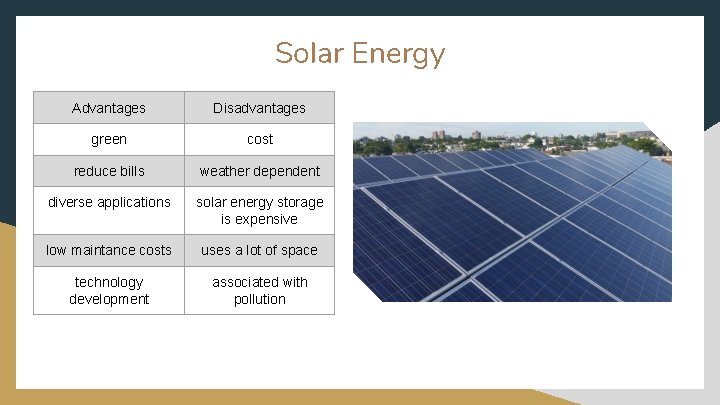 Solar Energy

| Advantages | Disadvantages |
|---|---|
| green | cost |
| reduce bills | weather dependent |
| diverse applications | solar energy storage is expensive |
| low maintance costs | uses a lot of space |
| technology development | associated with pollution |